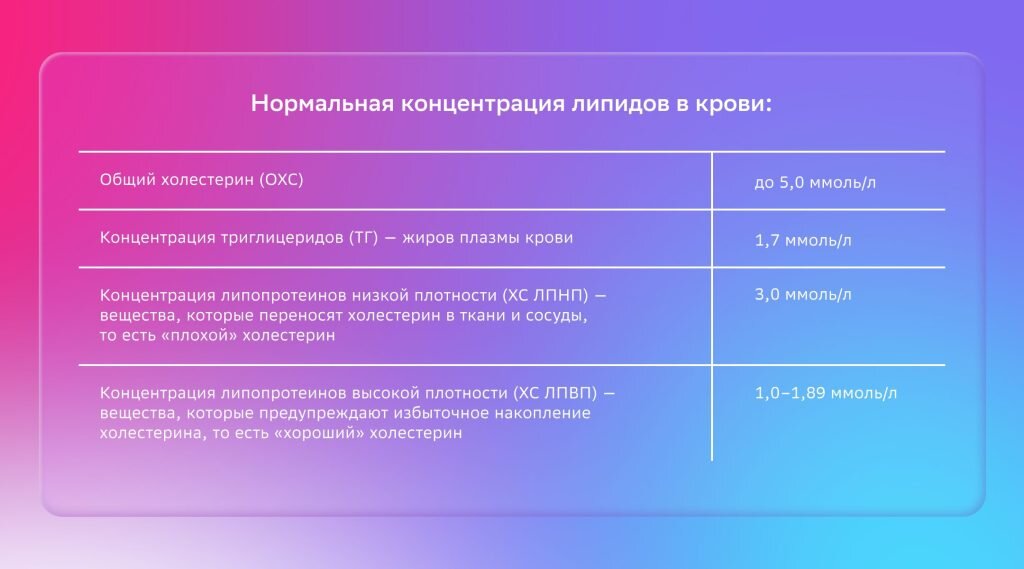 Нормальная концентрация липидов в крови:

| | |
|---|---|
| Общий холестерин (ОХС) | до 5,0 ммоль/л |
| Концентрация триглицеридов (ТГ) — жиров плазмы крови | 1,7 ммоль/л |
| Концентрация липопротеинов низкой плотности (ХС ЛПНП) — вещества, которые переносят холестерин в ткани и сосуды, то есть «плохой» холестерин | 3,0 ммоль/л |
| Концентрация липопротеинов высокой плотности (ХС ЛПВП) — вещества, которые предупреждают избыточное накопление холестерина, то есть «хороший» холестерин | 1,0–1,89 ммоль/л |